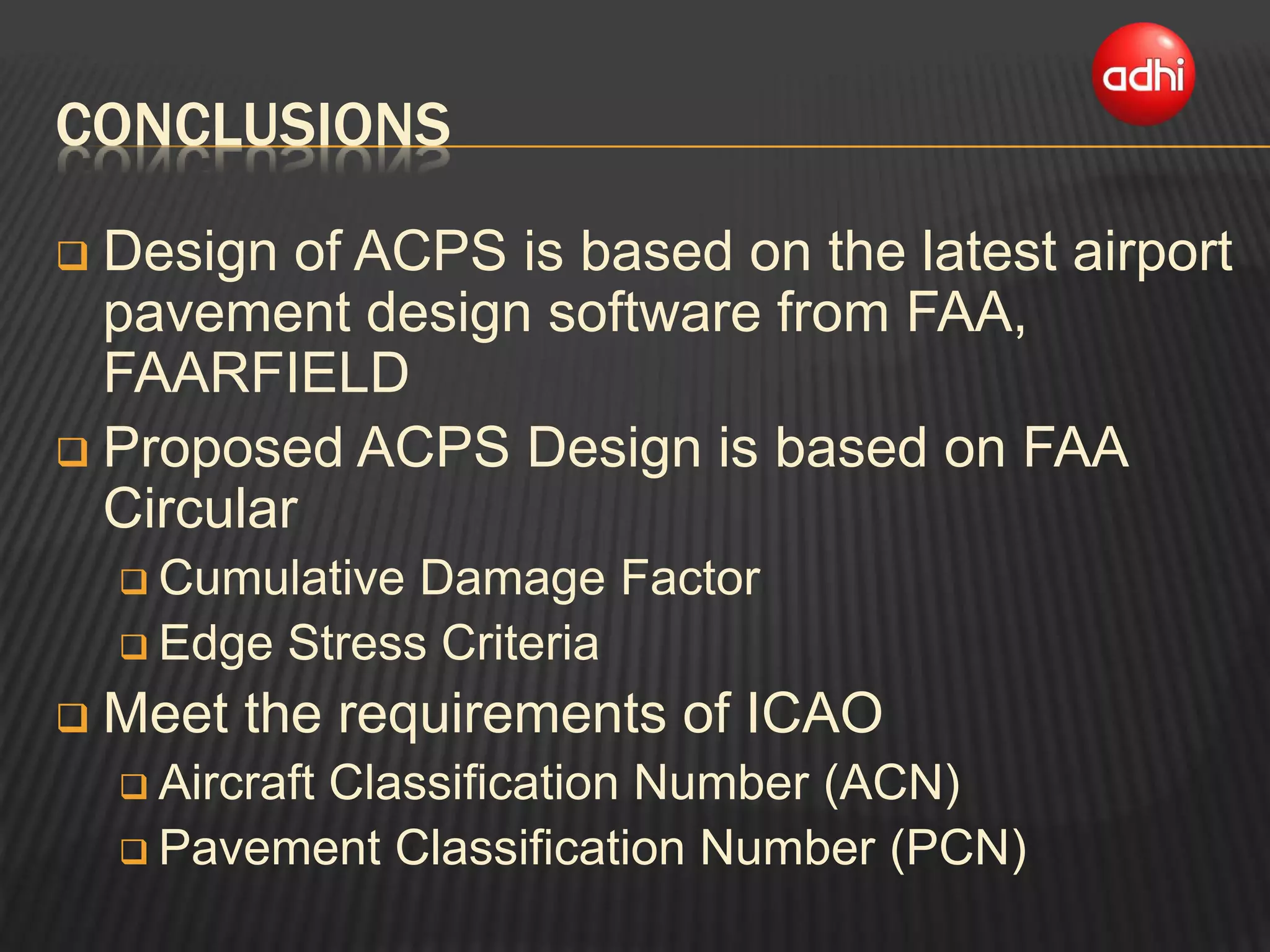 adhi

CONCLUSIONS

❑ Design of ACPS is based on the latest airport pavement design software from FAA, FAARFIELD

❑ Proposed ACPS Design is based on FAA Circular

❑ Cumulative Damage Factor

❑ Edge Stress Criteria

❑ Meet the requirements of ICAO

❑ Aircraft Classification Number (ACN)

❑ Pavement Classification Number (PCN)